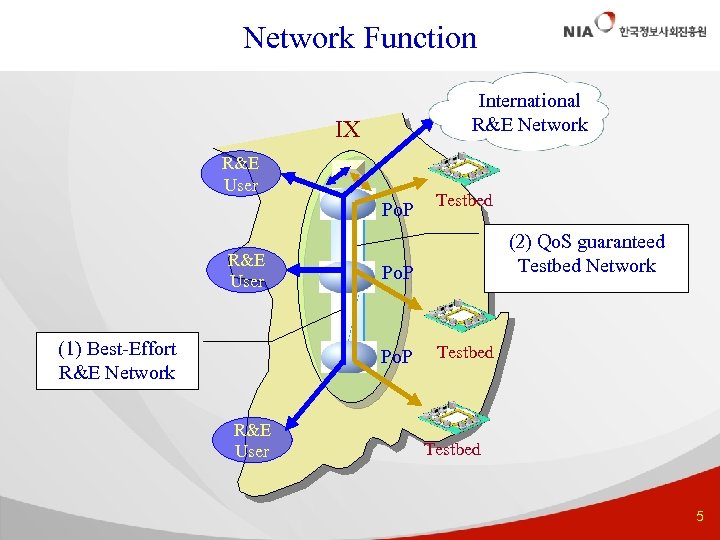 Network Function

NIA 한국정보사회진흥원

International R&E Network

IX

R&E User

PoP

Testbed

(2) QoS guaranteed Testbed Network

R&E User

PoP

Testbed

(1) Best-Effort R&E Network

PoP

R&E User

Testbed

5